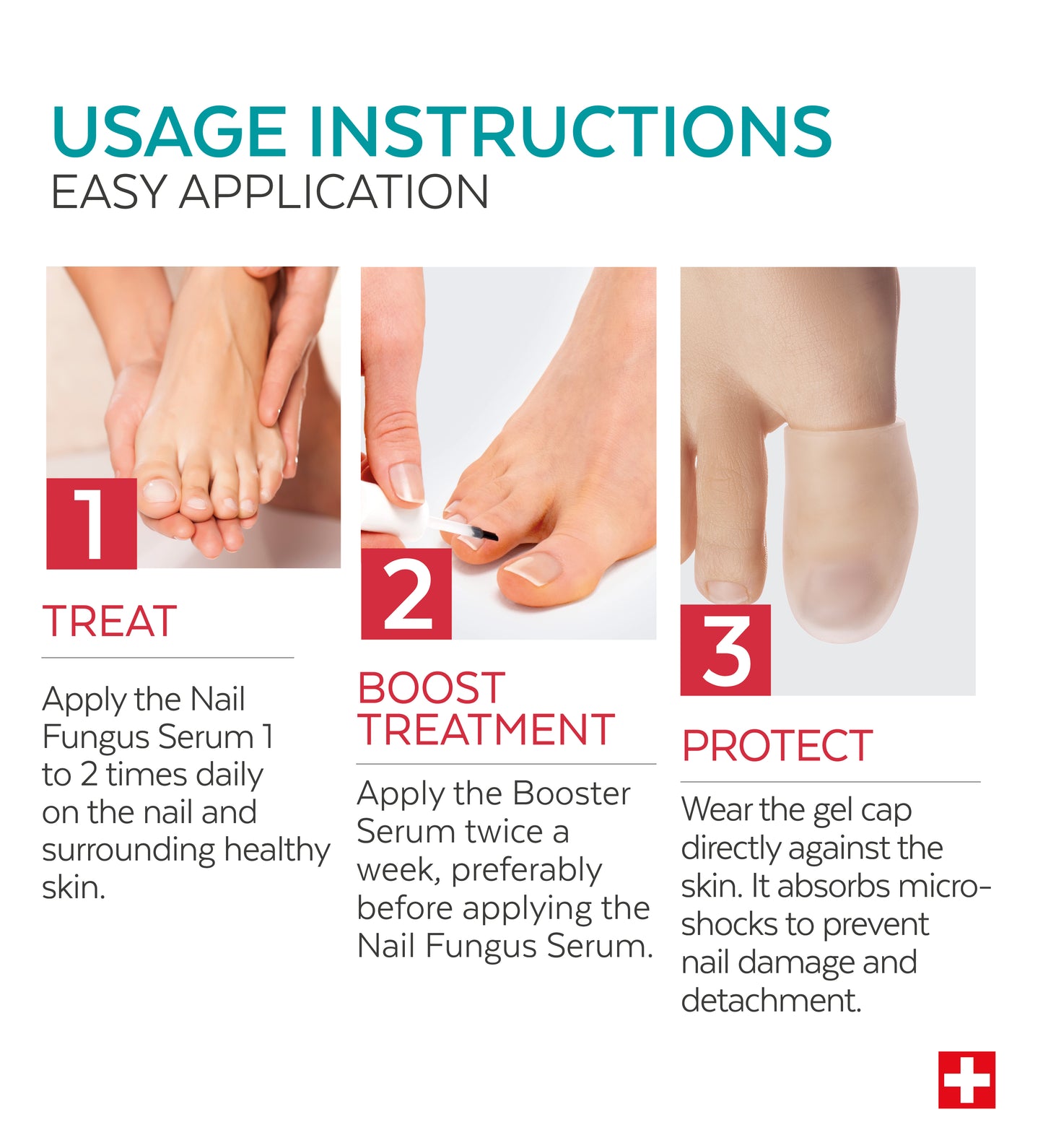 USAGE INSTRUCTIONS
EASY APPLICATION

1

TREAT

Apply the Nail Fungus Serum 1 to 2 times daily on the nail and surrounding healthy skin.

2

BOOST TREATMENT

Apply the Booster Serum twice a week, preferably before applying the Nail Fungus Serum.

3

PROTECT

Wear the gel cap directly against the skin. It absorbs micro-shocks to prevent nail damage and detachment.